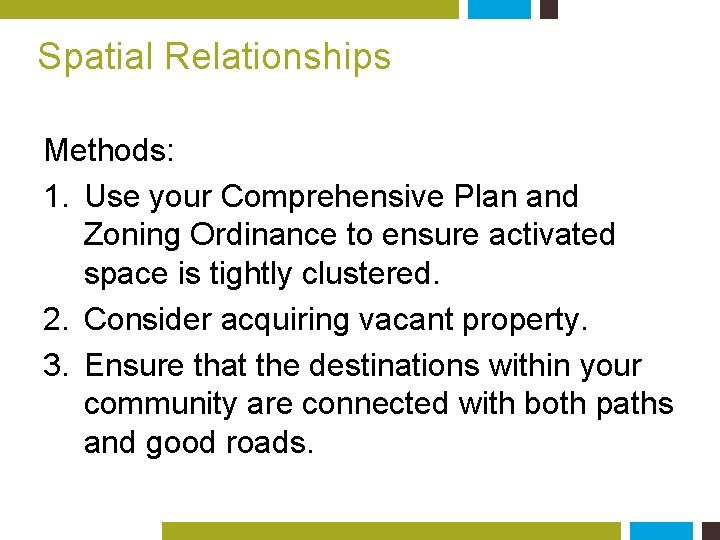 Spatial Relationships

Methods:

1. Use your Comprehensive Plan and Zoning Ordinance to ensure activated space is tightly clustered.
2. Consider acquiring vacant property.
3. Ensure that the destinations within your community are connected with both paths and good roads.